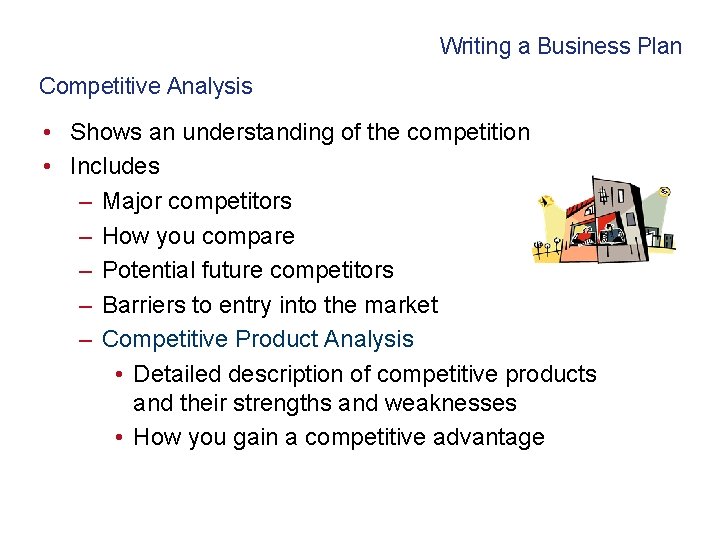 Writing a Business Plan

Competitive Analysis

• Shows an understanding of the competition
• Includes
  – Major competitors
  – How you compare
  – Potential future competitors
  – Barriers to entry into the market
  – Competitive Product Analysis
    • Detailed description of competitive products and their strengths and weaknesses
    • How you gain a competitive advantage